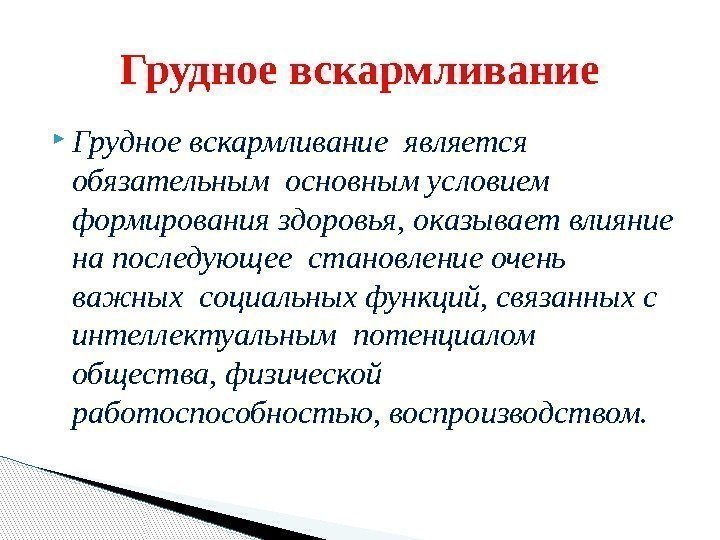 Грудное вскармливание

Грудное вскармливание является обязательным основным условием формирования здоровья, оказывает влияние на последующее становление очень важных социальных функций, связанных с интеллектуальным потенциалом общества, физической работоспособностью, воспроизводством.